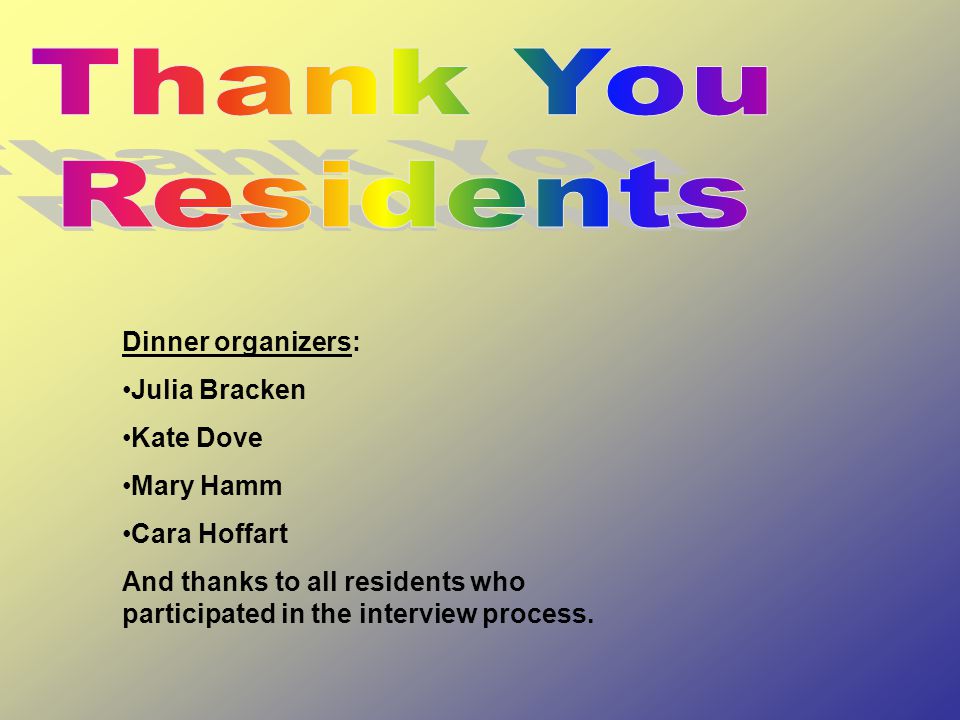 Thank You Residents

Dinner organizers:

•Julia Bracken

•Kate Dove

•Mary Hamm

•Cara Hoffart

And thanks to all residents who participated in the interview process.